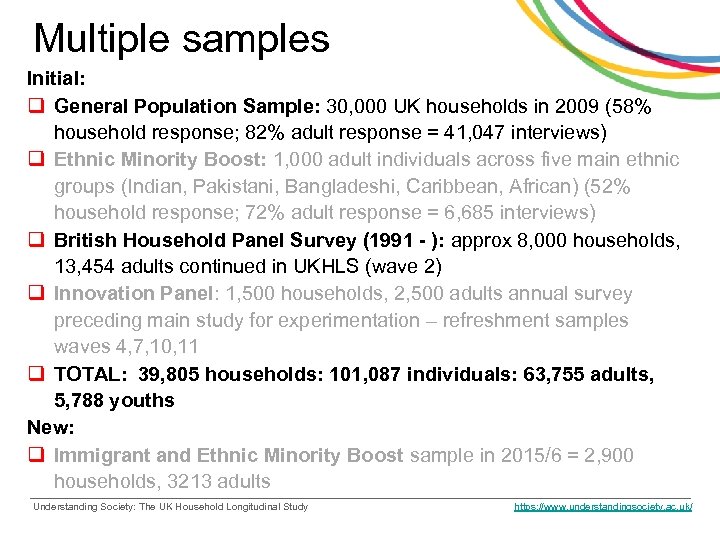 Multiple samples

Initial:

❑ General Population Sample: 30,000 UK households in 2009 (58% household response; 82% adult response = 41,047 interviews)

❑ Ethnic Minority Boost: 1,000 adult individuals across five main ethnic groups (Indian, Pakistani, Bangladeshi, Caribbean, African) (52% household response; 72% adult response = 6,685 interviews)

❑ British Household Panel Survey (1991 - ): approx 8,000 households, 13,454 adults continued in UKHLS (wave 2)

❑ Innovation Panel: 1,500 households, 2,500 adults annual survey preceding main study for experimentation – refreshment samples waves 4,7,10,11

❑ TOTAL: 39,805 households: 101,087 individuals: 63,755 adults, 5,788 youths

New:

❑ Immigrant and Ethnic Minority Boost sample in 2015/6 = 2,900 households, 3213 adults

Understanding Society: The UK Household Longitudinal Study

https://www.understandingsociety.ac.uk/